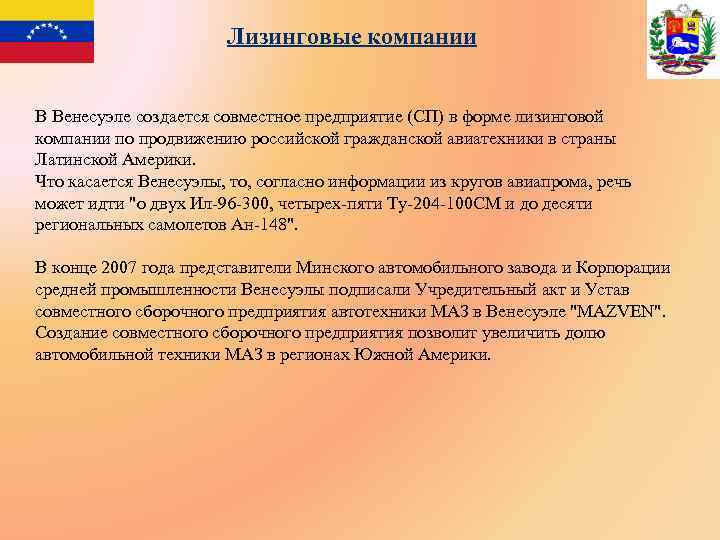 Лизинговые компании

В Венесуэле создается совместное предприятие (СП) в форме лизинговой компании по продвижению российской гражданской авиатехники в страны Латинской Америки.
Что касается Венесуэлы, то, согласно информации из кругов авиапрома, речь может идти "о двух Ил-96-300, четырех-пяти Ту-204-100СМ и до десяти региональных самолетов Ан-148".

В конце 2007 года представители Минского автомобильного завода и Корпорации средней промышленности Венесуэлы подписали Учредительный акт и Устав совместного сборочного предприятия автотехники МАЗ в Венесуэле "MAZVEN". Создание совместного сборочного предприятия позволит увеличить долю автомобильной техники МАЗ в регионах Южной Америки.